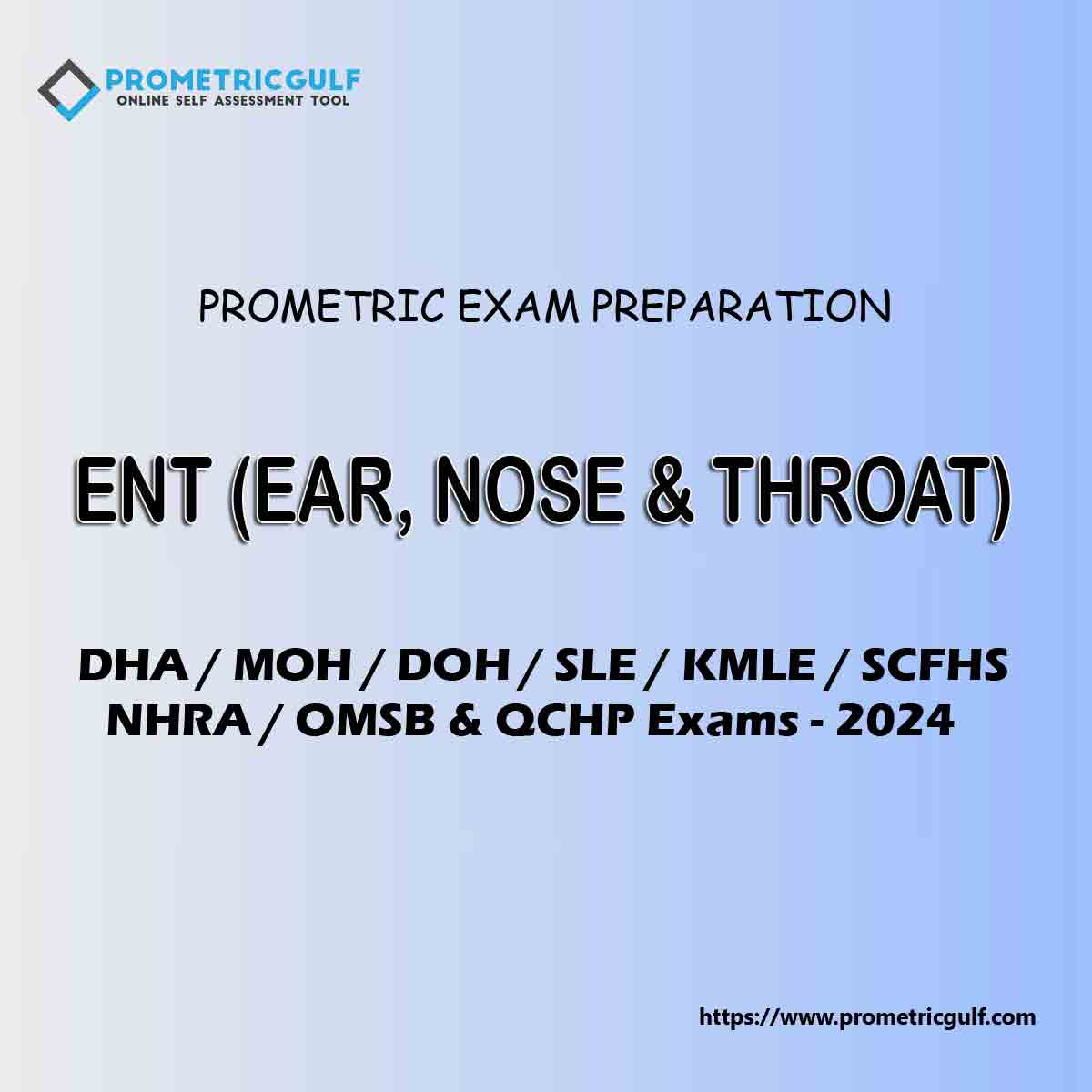 PROMETRICGULF
ONLINE SELF ASSESSMENT TOOL

PROMETRIC EXAM PREPARATION

ENT (EAR, NOSE & THROAT)

DHA / MOH / DOH / SLE / KMLE / SCFHS
NHRA / OMSB & QCHP Exams - 2024

https://www.prometricgulf.com